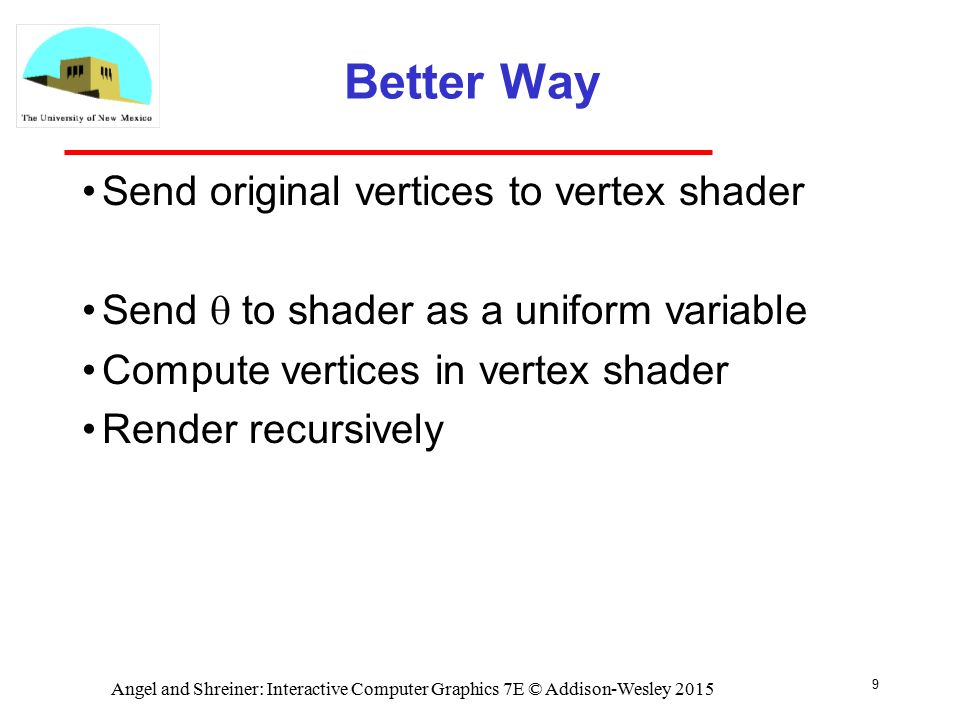 The University of New Mexico

Better Way

• Send original vertices to vertex shader

• Send $\theta$ to shader as a uniform variable
• Compute vertices in vertex shader
• Render recursively

Angel and Shreiner: Interactive Computer Graphics 7E © Addison-Wesley 2015

9